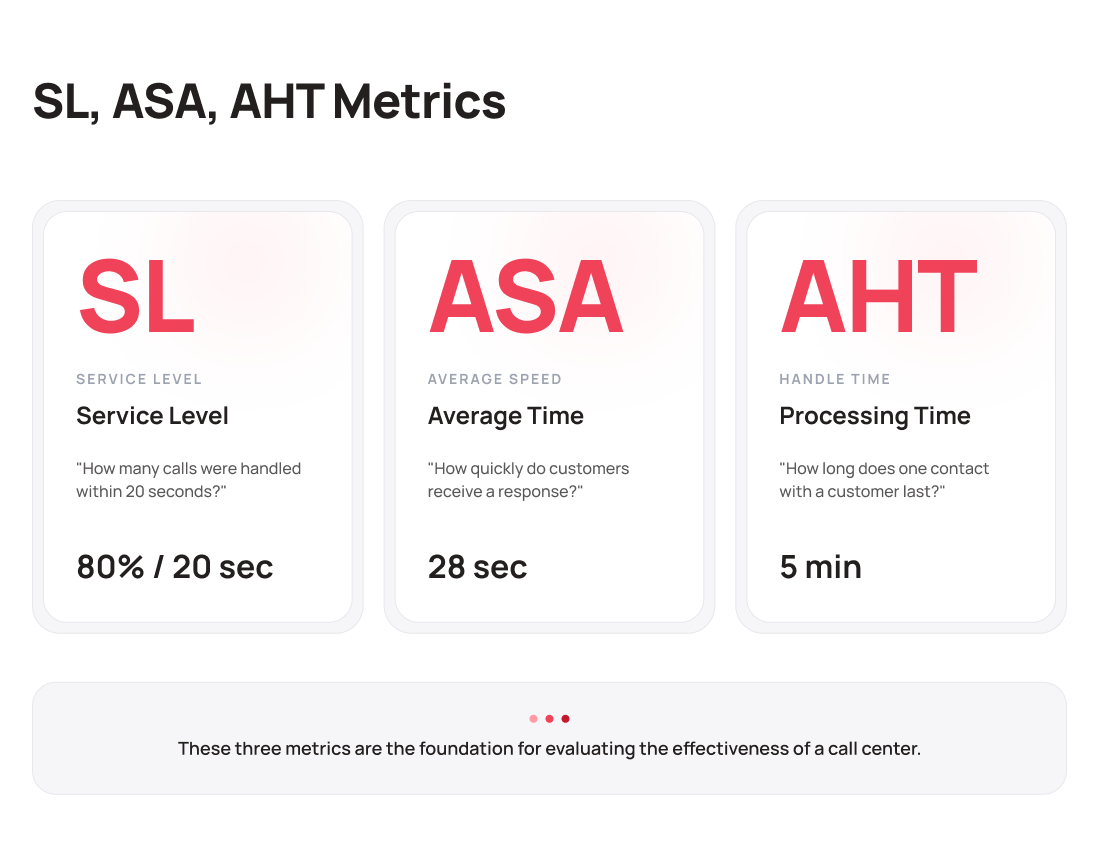 SL, ASA, AHT Metrics

SL

SERVICE LEVEL

Service Level

"How many calls were handled within 20 seconds?"

80% / 20 sec

ASA

AVERAGE SPEED

Average Time

"How quickly do customers receive a response?"

28 sec

AHT

HANDLE TIME

Processing Time

"How long does one contact with a customer last?"

5 min

These three metrics are the foundation for evaluating the effectiveness of a call center.